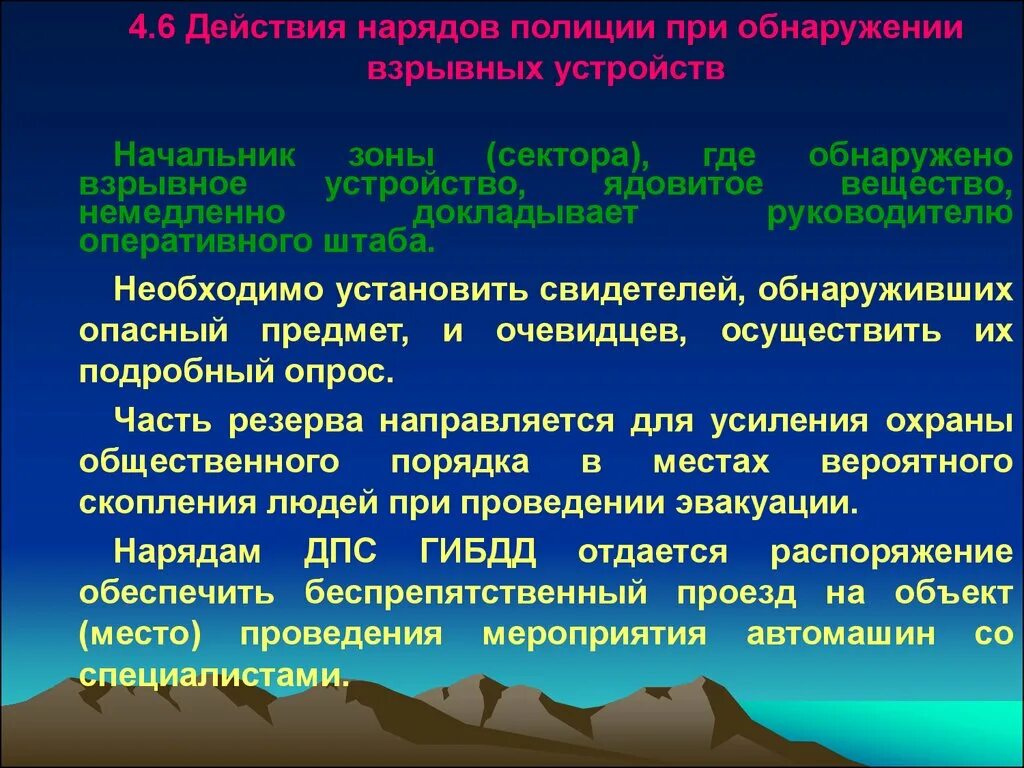 4.6 Действия нарядов полиции при обнаружении взрывных устройств

Начальник зоны (сектора), где обнаружено взрывное устройство, ядовитое вещество, немедленно докладывает руководителю оперативного штаба.

Необходимо установить свидетелей, обнаруживших опасный предмет, и очевидцев, осуществить их подробный опрос.

Часть резерва направляется для усиления охраны общественного порядка в местах вероятного скопления людей при проведении эвакуации.

Нарядам ДПС ГИБДД отдается распоряжение обеспечить беспрепятственный проезд на объект (место) проведения мероприятия автомашин со специалистами.